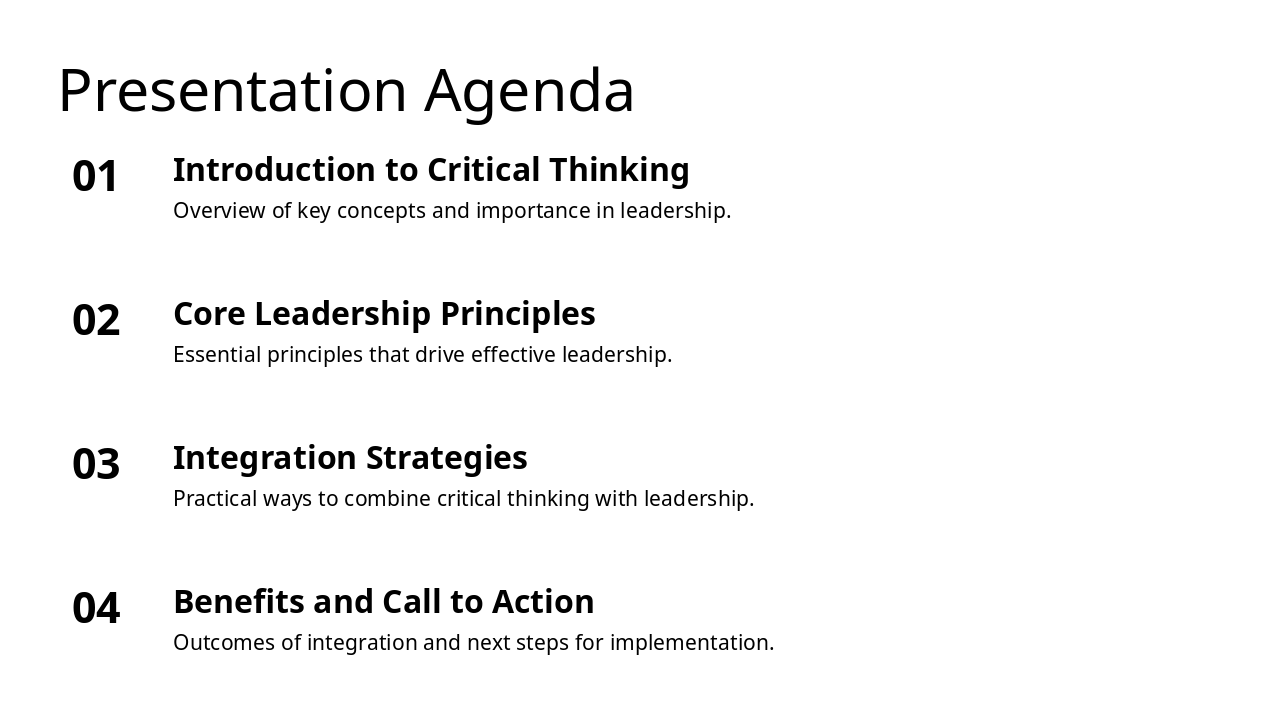 Presentation Agenda

01

Introduction to Critical Thinking

Overview of key concepts and importance in leadership.

02

Core Leadership Principles

Essential principles that drive effective leadership.

03

Integration Strategies

Practical ways to combine critical thinking with leadership.

04

Benefits and Call to Action

Outcomes of integration and next steps for implementation.